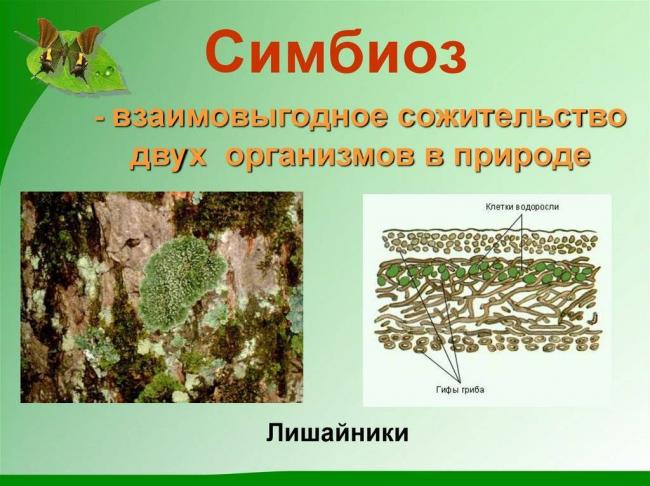 Симбиоз

- взаимовыгодное сожительство двух организмов в природе

Клетки водоросли

Гифы гриба

Лишайники